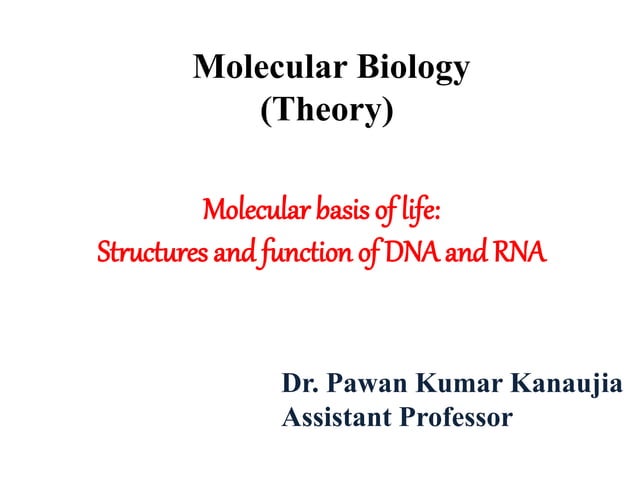 Molecular Biology
(Theory)

Molecular basis of life:
Structures and function of DNA and RNA

Dr. Pawan Kumar Kanaujia
Assistant Professor